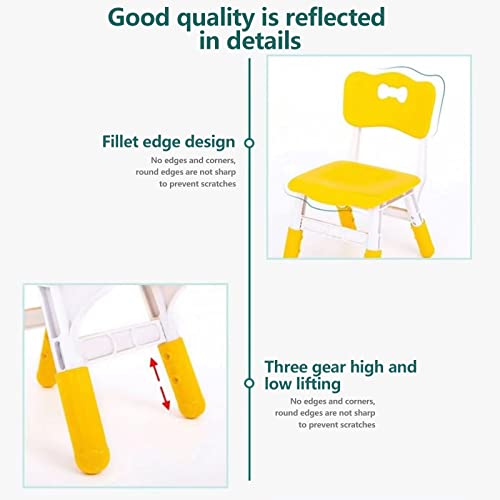 Good quality is reflected in details

Fillet edge design

No edges and corners, round edges are not sharp to prevent scratches

Three gear high and low lifting

No edges and corners, round edges are not sharp to prevent scratches